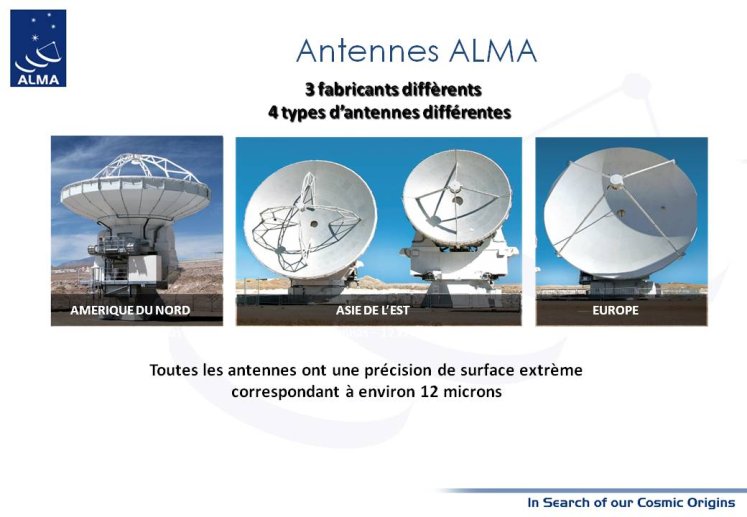 ALMA

Antennes ALMA

3 fabricants diffèrents
4 types d'antennes différentes

AMERIQUE DU NORD

ASIE DE L'EST

EUROPE

Toutes les antennes ont une précision de surface extrème correspondant à environ 12 microns

In Search of our Cosmic Origins